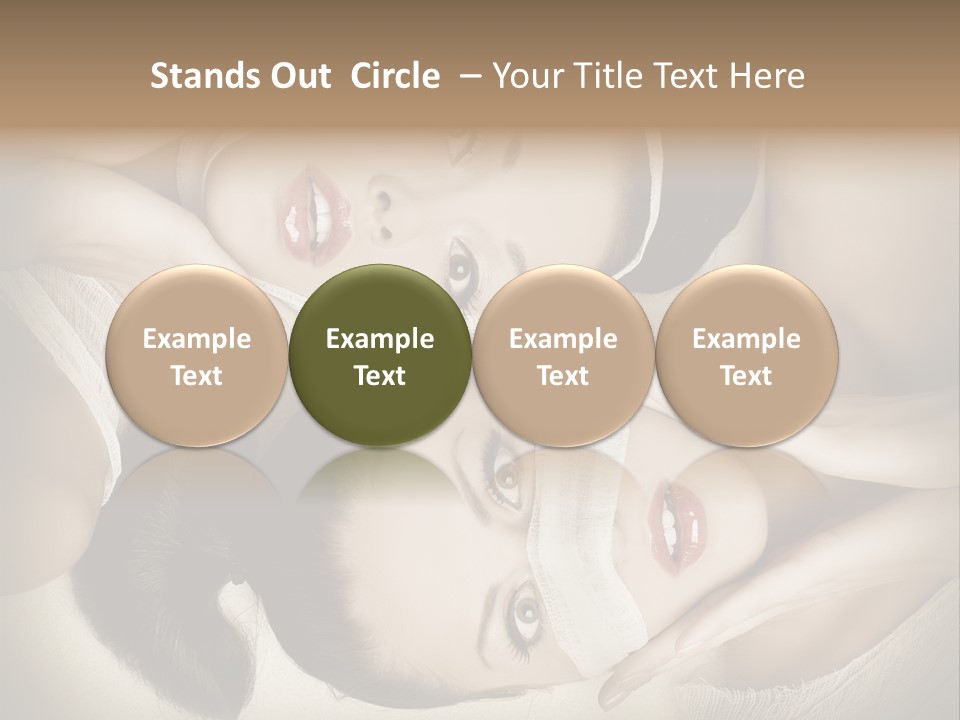 Stands Out Circle – Your Title Text Here

Example Text

Example Text

Example Text

Example Text